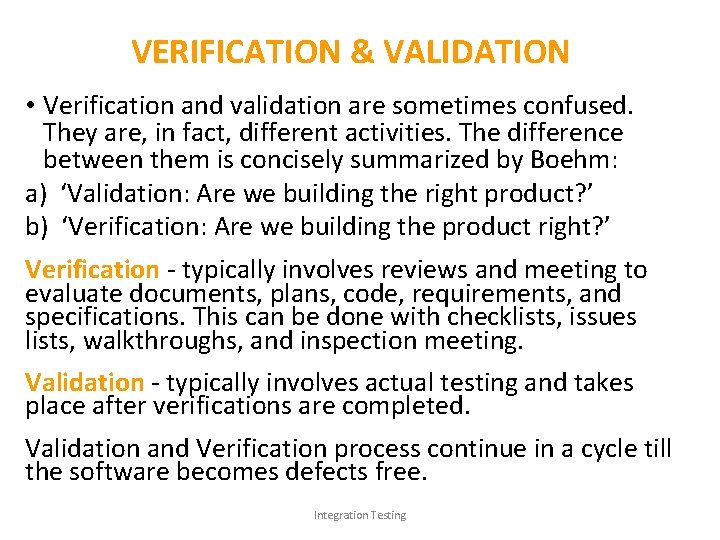 VERIFICATION & VALIDATION

• Verification and validation are sometimes confused. They are, in fact, different activities. The difference between them is concisely summarized by Boehm:

a) ‘Validation: Are we building the right product?’

b) ‘Verification: Are we building the product right?’

Verification - typically involves reviews and meeting to evaluate documents, plans, code, requirements, and specifications. This can be done with checklists, issues lists, walkthroughs, and inspection meeting.

Validation - typically involves actual testing and takes place after verifications are completed.

Validation and Verification process continue in a cycle till the software becomes defects free.

Integration Testing